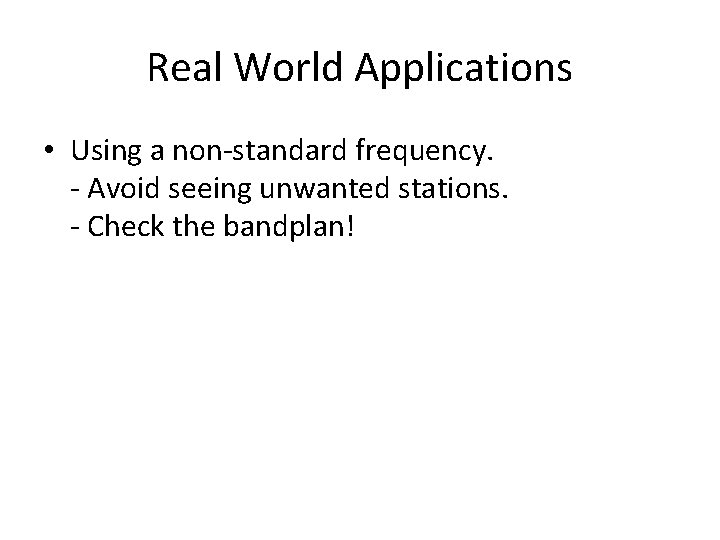 Real World Applications

• Using a non-standard frequency.
- Avoid seeing unwanted stations.
- Check the bandplan!